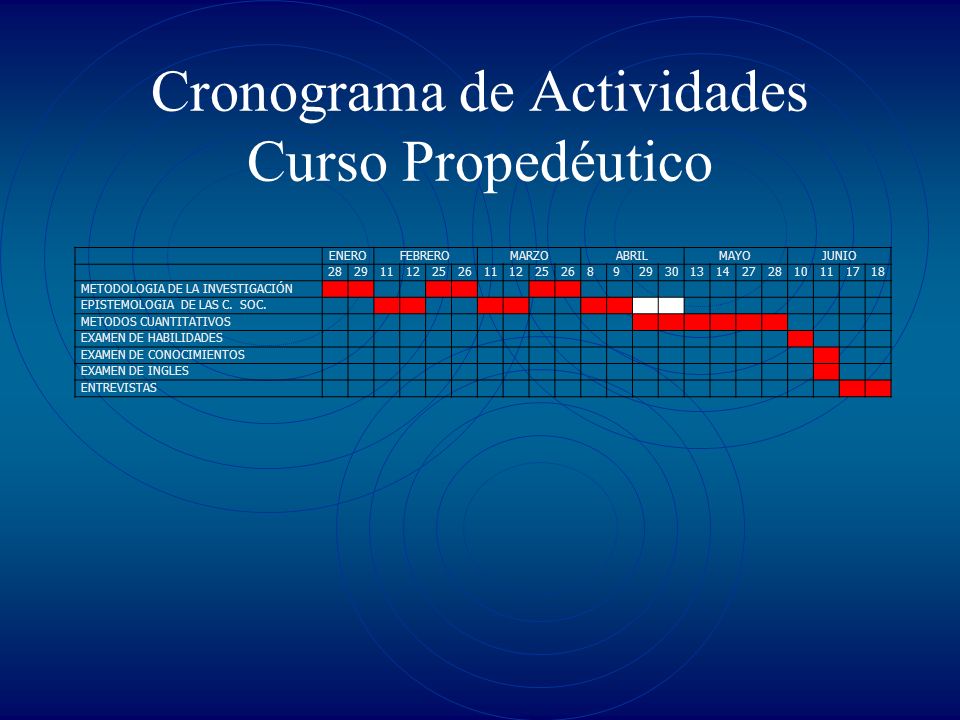 Cronograma de Actividades
Curso Propedéutico

| | ENERO | | FEBRERO | | | | MARZO | | | | ABRIL | | | | MAYO | | | | JUNIO | | | |
|---|---|---|---|---|---|---|---|---|---|---|---|---|---|---|---|---|---|---|---|---|---|---|
| | 28 | 29 | 11 | 12 | 25 | 26 | 11 | 12 | 25 | 26 | 8 | 9 | 29 | 30 | 13 | 14 | 27 | 28 | 10 | 11 | 17 | 18 |
| METODOLOGIA DE LA INVESTIGACIÓN | | | | | | | | | | | | | | | | | | | | | | |
| EPISTEMOLOGIA DE LAS C. SOC. | | | | | | | | | | | | | | | | | | | | | | |
| METODOS CUANTITATIVOS | | | | | | | | | | | | | | | | | | | | | | |
| EXAMEN DE HABILIDADES | | | | | | | | | | | | | | | | | | | | | | |
| EXAMEN DE CONOCIMIENTOS | | | | | | | | | | | | | | | | | | | | | | |
| EXAMEN DE INGLES | | | | | | | | | | | | | | | | | | | | | | |
| ENTREVISTAS | | | | | | | | | | | | | | | | | | | | | | |